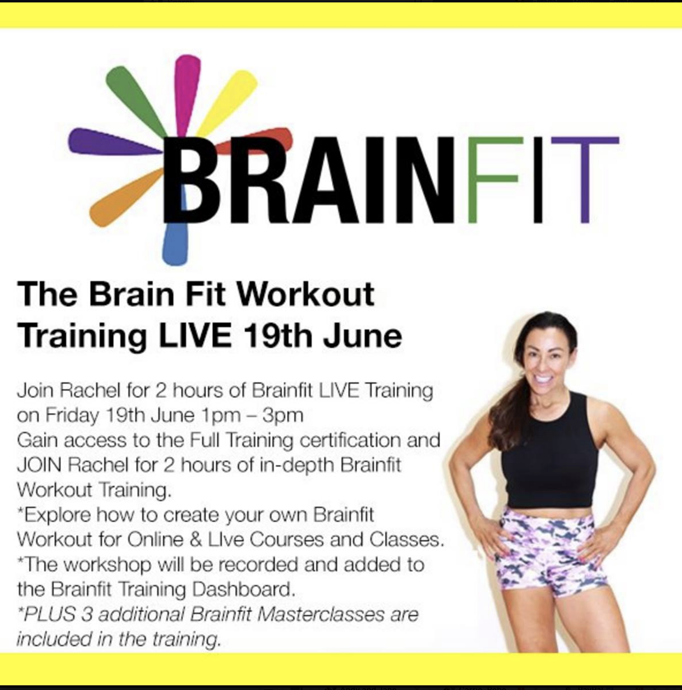 BRAINFIT

The Brain Fit Workout Training LIVE 19th June

Join Rachel for 2 hours of Brainfit LIVE Training on Friday 19th June 1pm – 3pm
Gain access to the Full Training certification and JOIN Rachel for 2 hours of in-depth Brainfit Workout Training.
*Explore how to create your own Brainfit Workout for Online & LIve Courses and Classes.
*The workshop will be recorded and added to the Brainfit Training Dashboard.
*PLUS 3 additional Brainfit Masterclasses are included in the training.